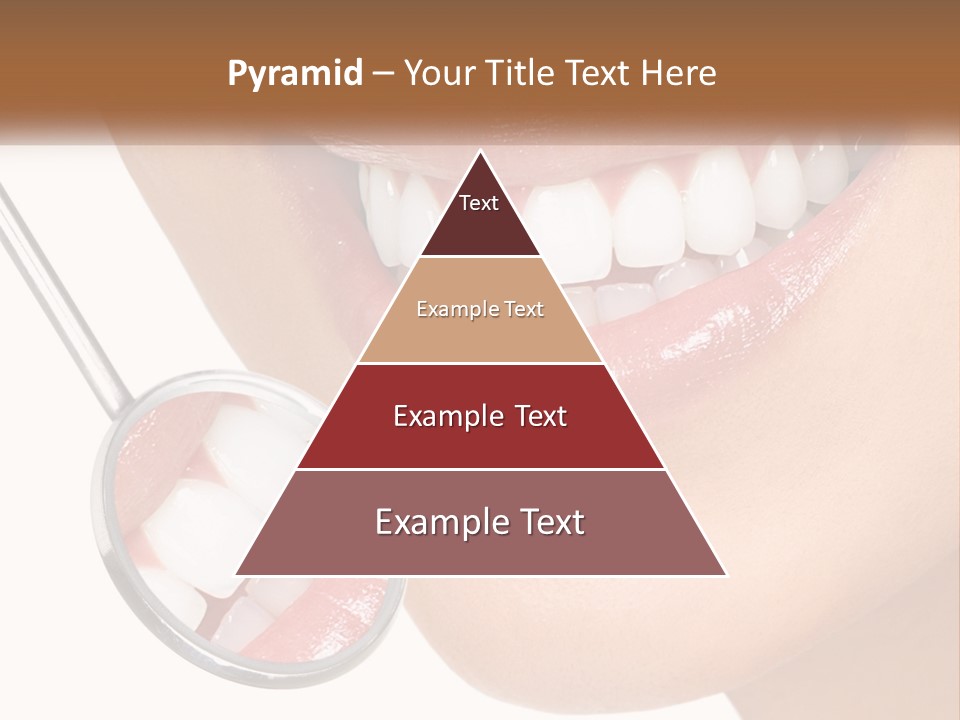 Pyramid – Your Title Text Here

Text

Example Text

Example Text

Example Text